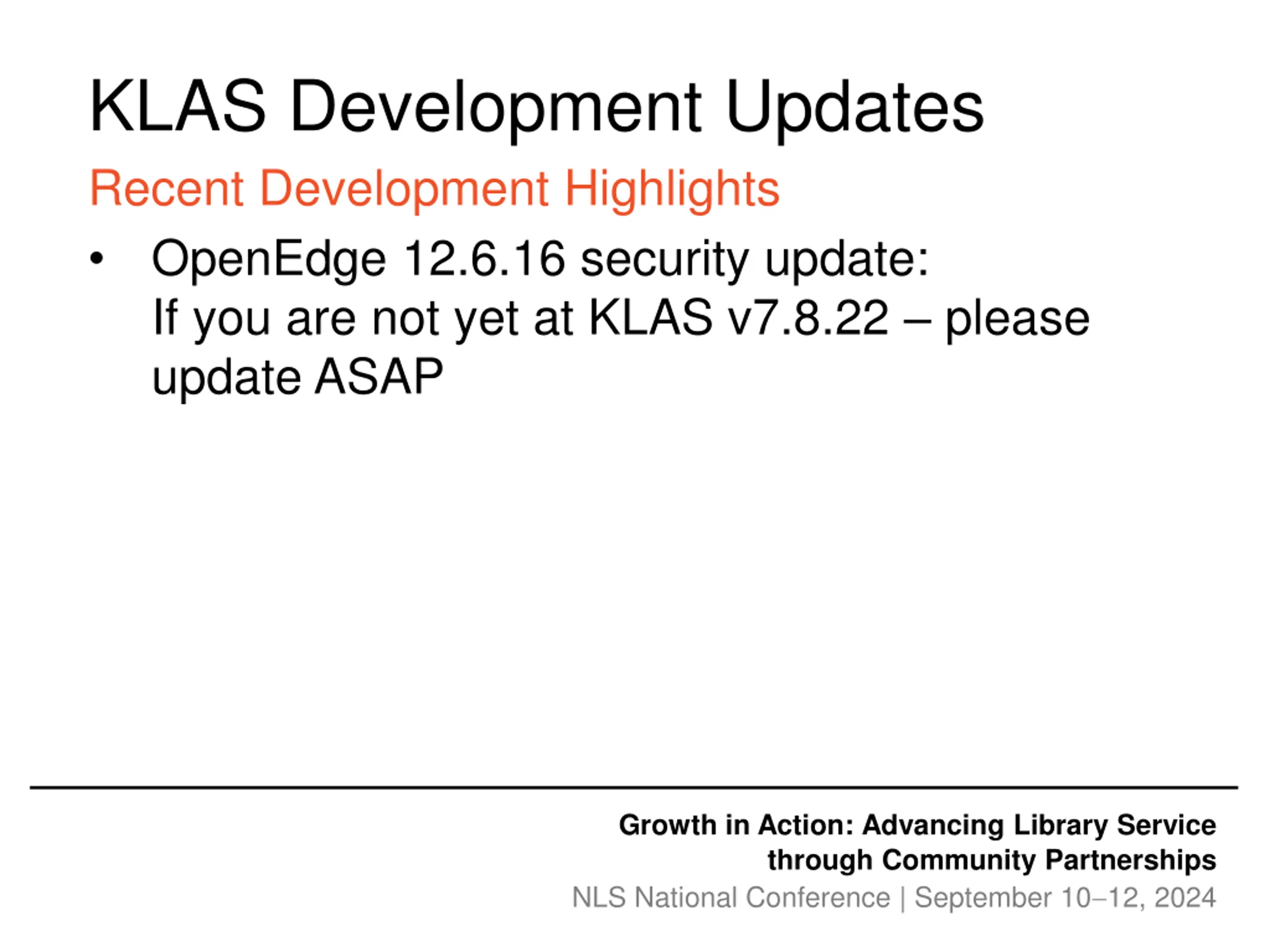 KLAS Development Updates

Recent Development Highlights

• OpenEdge 12.6.16 security update:
If you are not yet at KLAS v7.8.22 – please update ASAP

Growth in Action: Advancing Library Service through Community Partnerships
NLS National Conference | September 10–12, 2024